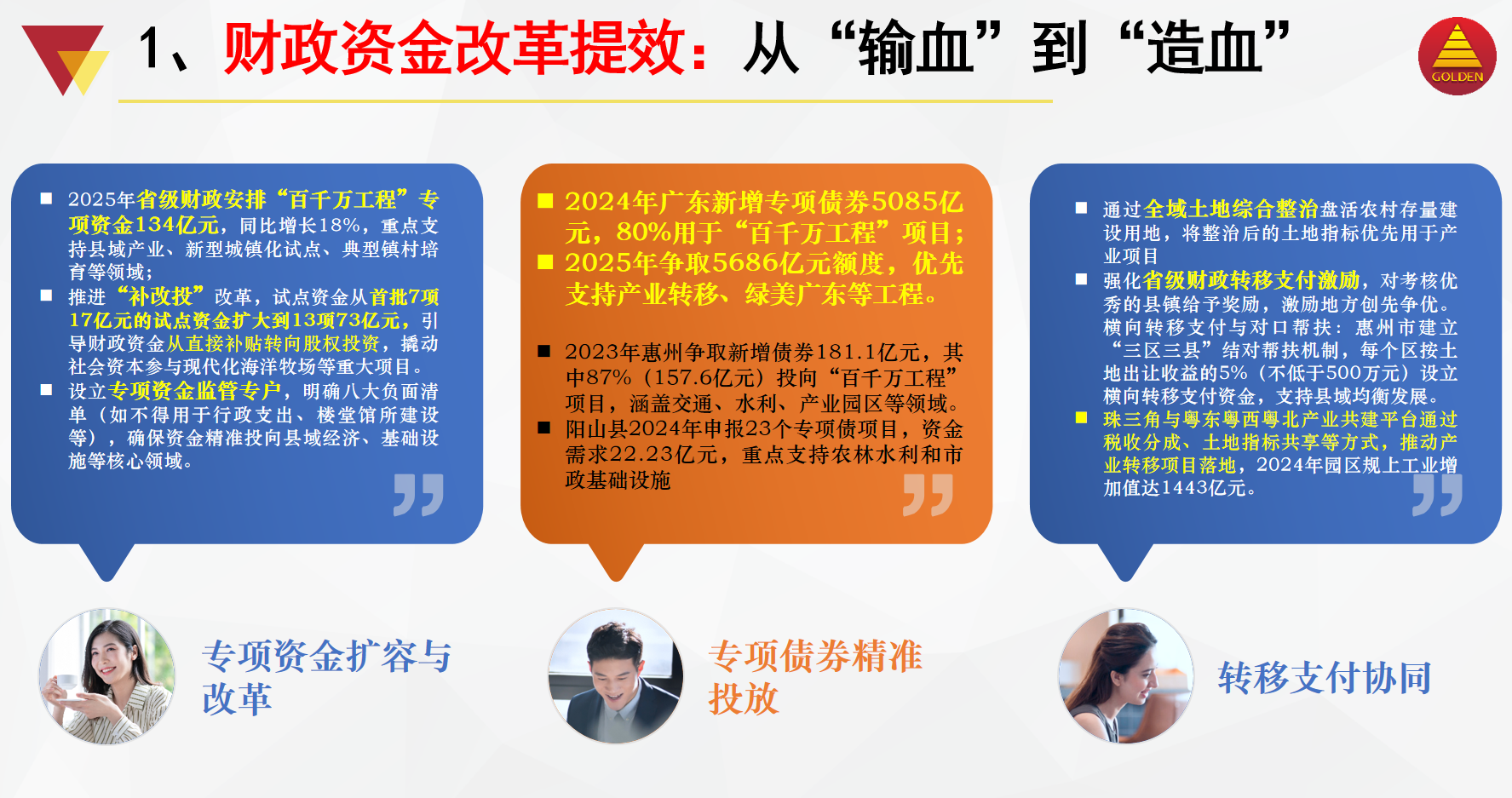 1、财政资金改革提效：从“输血”到“造血”

GOLDEN

■ 2025年省级财政安排“百千万工程”专项资金134亿元，同比增长18%，重点支持县域产业、新型城镇化试点、典型镇村培育等领域；
■ 推进“补改投”改革，试点资金从首批7项17亿元的试点资金扩大到13项73亿元，引导财政资金从直接补贴转向股权投资，撬动社会资本参与现代化海洋牧场等重大项目。
■ 设立专项资金监管专户，明确八大负面清单（如不得用于行政支出、楼堂馆所建设等），确保资金精准投向县域经济、基础设施等核心领域。

■ 2024年广东新增专项债券5085亿元，80%用于“百千万工程”项目；
■ 2025年争取5686亿元额度，优先支持产业转移、绿美广东等工程。

■ 2023年惠州争取新增债券181.1亿元，其中87%（157.6亿元）投向“百千万工程”项目，涵盖交通、水利、产业园区等领域。
■ 阳山县2024年申报23个专项债项目，资金需求22.23亿元，重点支持农林水利和市政基础设施

■ 通过全域土地综合整治盘活农村存量建设用地，将整治后的土地指标优先用于产业项目
■ 强化省级财政转移支付激励，对考核优秀的县镇给予奖励，激励地方创先争优。横向转移支付与对口帮扶：惠州市建立“三区三县”结对帮扶机制，每个区按土地出让收益的5%（不低于500万元）设立横向转移支付资金，支持县域均衡发展。
■ 珠三角与粤东粤西粤北产业共建平台通过税收分成、土地指标共享等方式，推动产业转移项目落地，2024年园区规上工业增加值达1443亿元。

专项资金扩容与改革

专项债券精准投放

转移支付协同